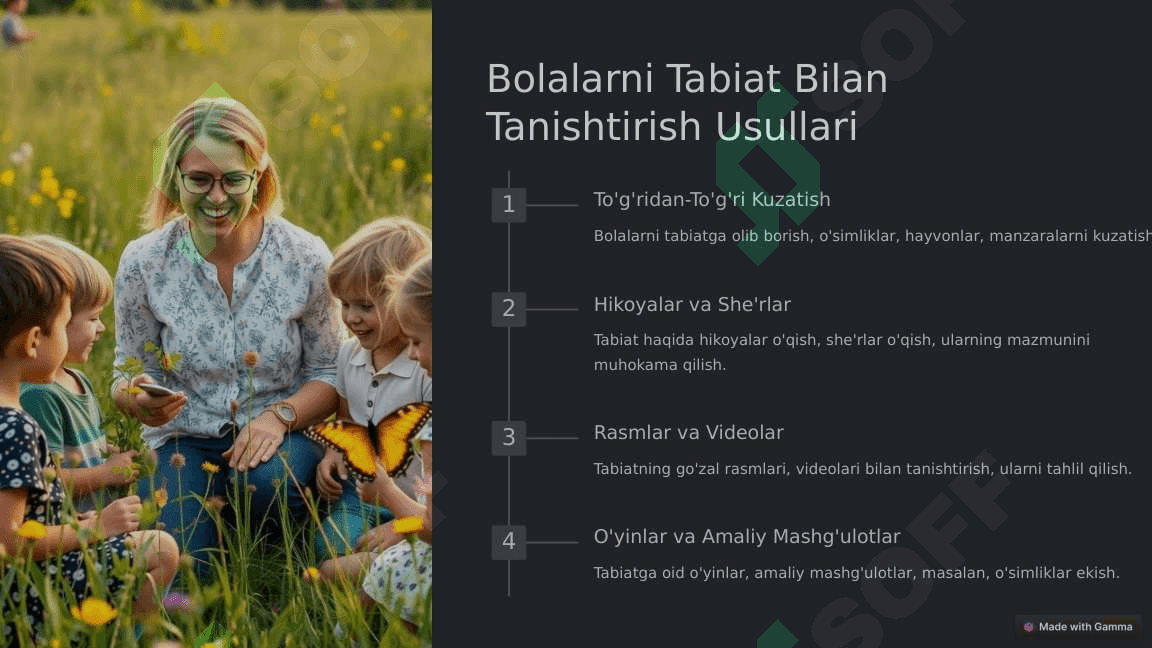 Bolalarni Tabiat Bilan Tanishtirish Usullari

1

To'g'ridan-To'g'ri Kuzatish

Bolalarni tabiatga olib borish, o'simliklar, hayvonlar, manzaralarni kuzatish

2

Hikoyalar va She'rlar

Tabiat haqida hikoyalar o'qish, she'rlar o'qish, ularning mazmunini muhokama qilish.

3

Rasmlar va Videolar

Tabiatning go'zal rasmlari, videolari bilan tanishtirish, ularni tahlil qilish.

4

O'yinlar va Amaliy Mashg'ulotlar

Tabiatga oid o'yinlar, amaliy mashg'ulotlar, masalan, o'simliklar ekish.

SOFF

Made with Gamma